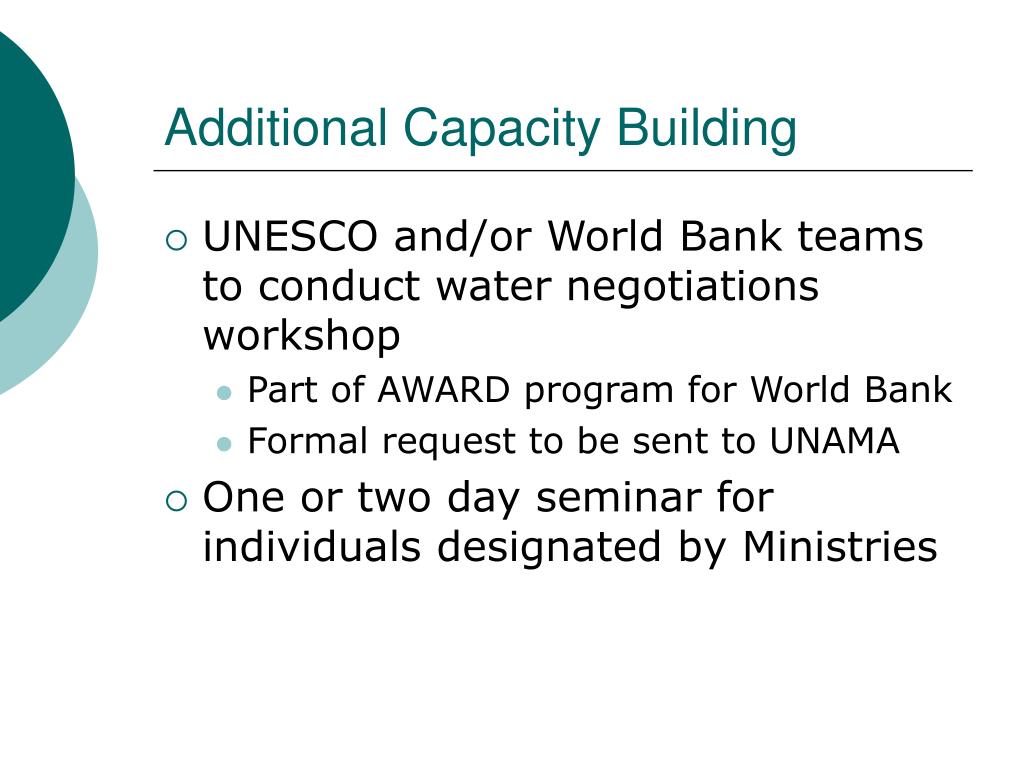 Additional Capacity Building

UNESCO and/or World Bank teams to conduct water negotiations workshop

Part of AWARD program for World Bank

Formal request to be sent to UNAMA

One or two day seminar for individuals designated by Ministries